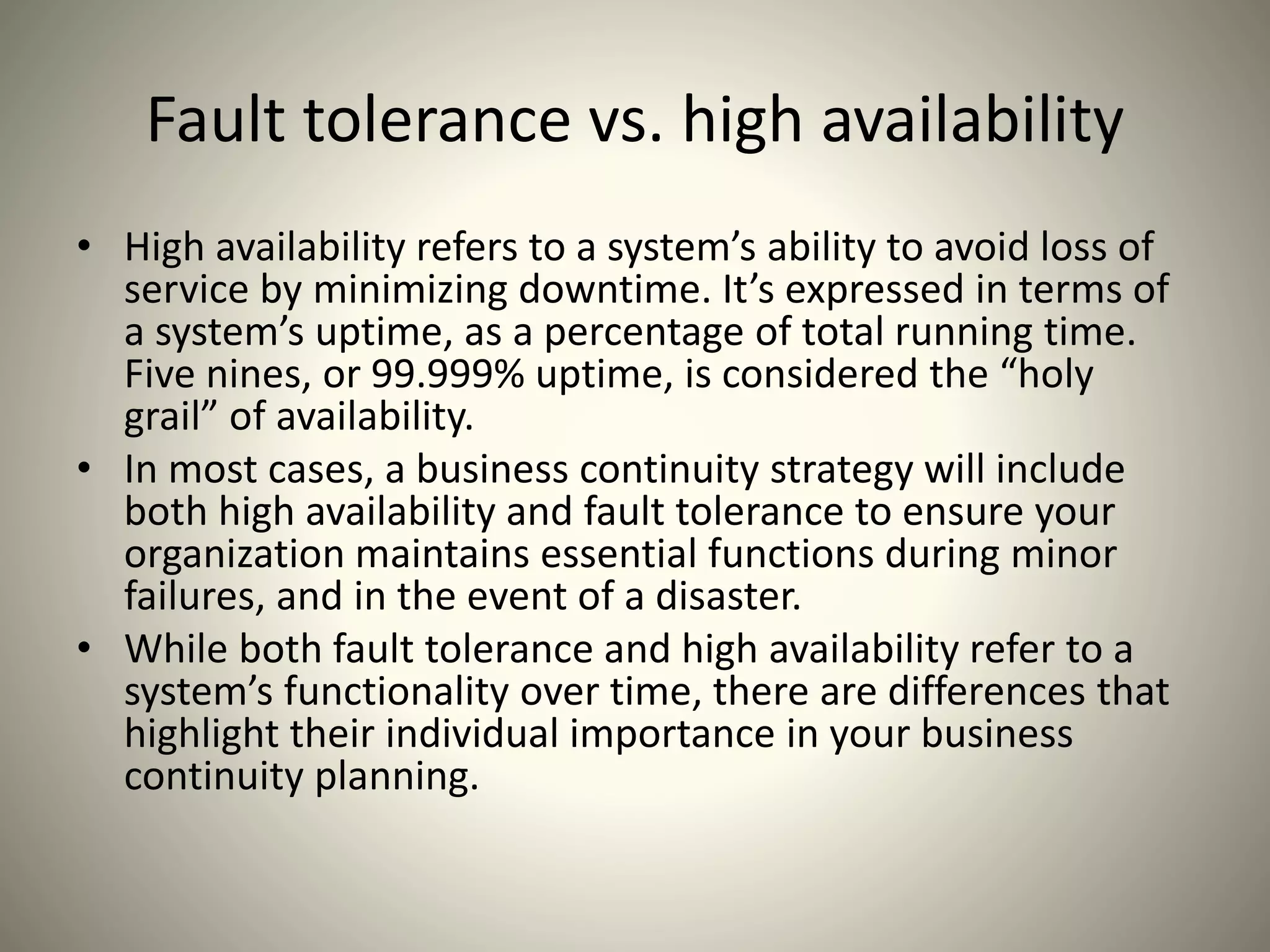 Fault tolerance vs. high availability

• High availability refers to a system’s ability to avoid loss of service by minimizing downtime. It’s expressed in terms of a system’s uptime, as a percentage of total running time. Five nines, or 99.999% uptime, is considered the “holy grail” of availability.

• In most cases, a business continuity strategy will include both high availability and fault tolerance to ensure your organization maintains essential functions during minor failures, and in the event of a disaster.

• While both fault tolerance and high availability refer to a system’s functionality over time, there are differences that highlight their individual importance in your business continuity planning.